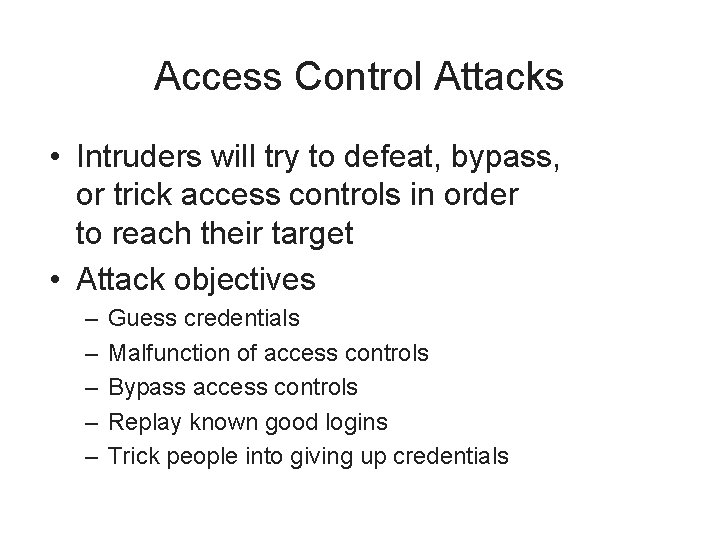 Access Control Attacks

• Intruders will try to defeat, bypass, or trick access controls in order to reach their target

• Attack objectives
– Guess credentials
– Malfunction of access controls
– Bypass access controls
– Replay known good logins
– Trick people into giving up credentials